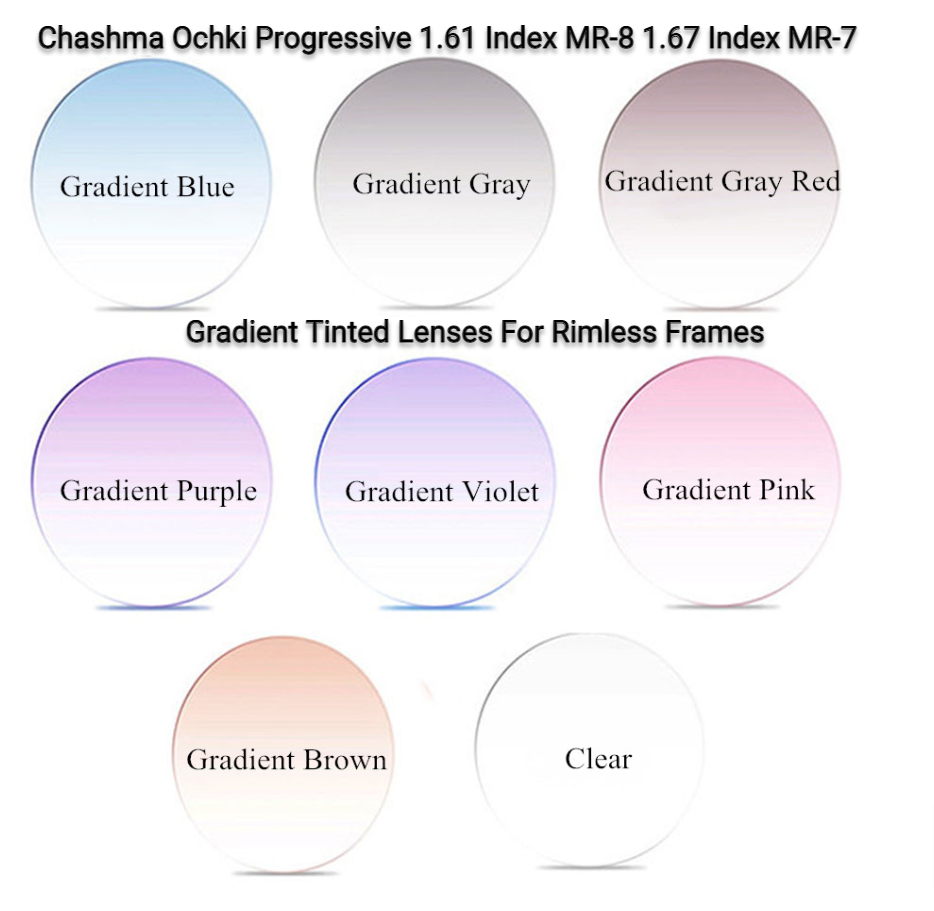 Chashma Ochki Progressive 1.61 Index MR-8 1.67 Index MR-7

Gradient Blue

Gradient Gray

Gradient Gray Red

Gradient Tinted Lenses For Rimless Frames

Gradient Purple

Gradient Violet

Gradient Pink

Gradient Brown

Clear